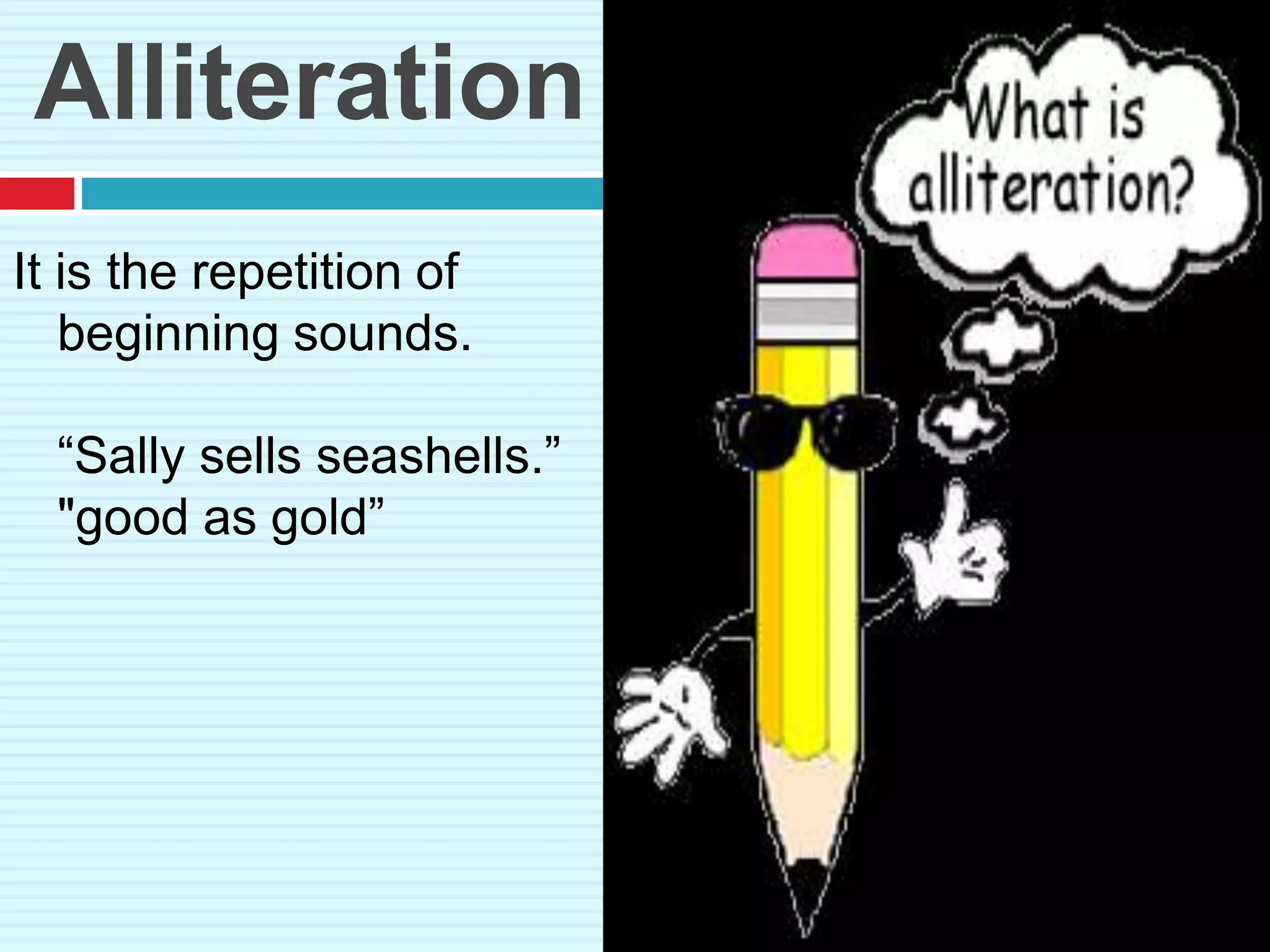 Alliteration

It is the repetition of beginning sounds.

“Sally sells seashells.”
"good as gold”

What is alliteration?